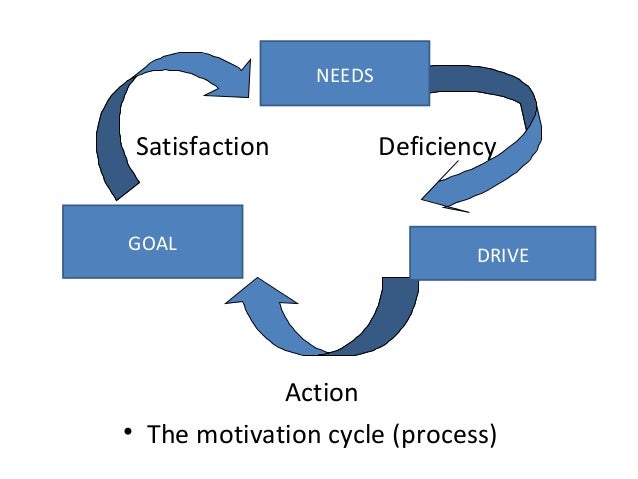 NEEDS

Satisfaction

Deficiency

GOAL

DRIVE

Action

• The motivation cycle (process)